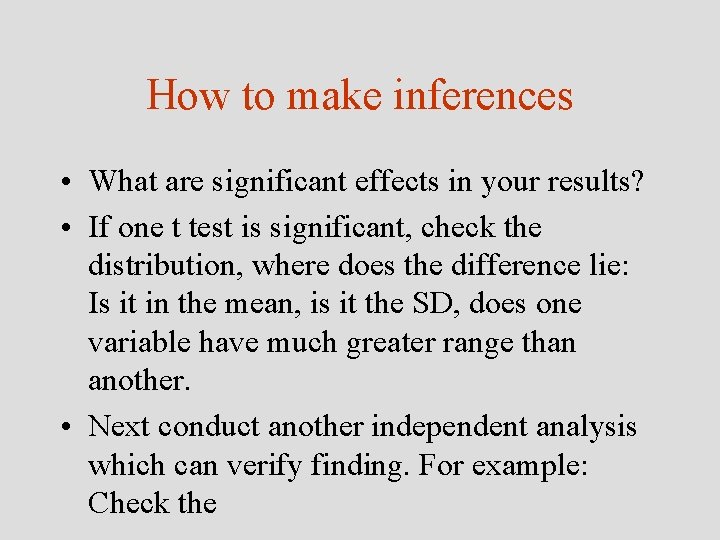 How to make inferences

• What are significant effects in your results?

• If one t test is significant, check the distribution, where does the difference lie: Is it in the mean, is it the SD, does one variable have much greater range than another.

• Next conduct another independent analysis which can verify finding. For example: Check the